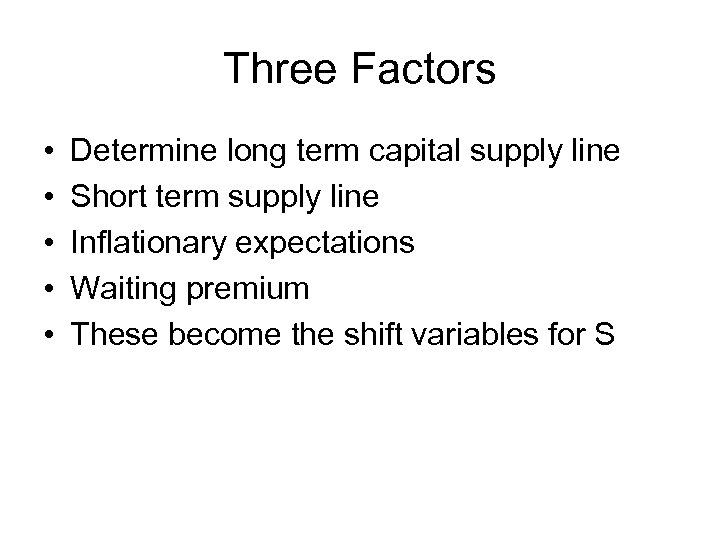 Three Factors

• Determine long term capital supply line
• Short term supply line
• Inflationary expectations
• Waiting premium
• These become the shift variables for S